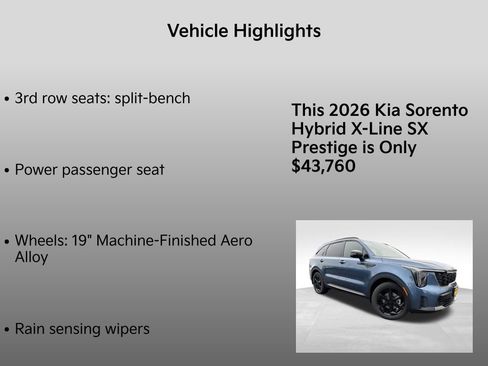 Vehicle Highlights

• 3rd row seats: split-bench

• Power passenger seat

• Wheels: 19" Machine-Finished Aero Alloy

• Rain sensing wipers

This 2026 Kia Sorento Hybrid X-Line SX Prestige is Only $43,760